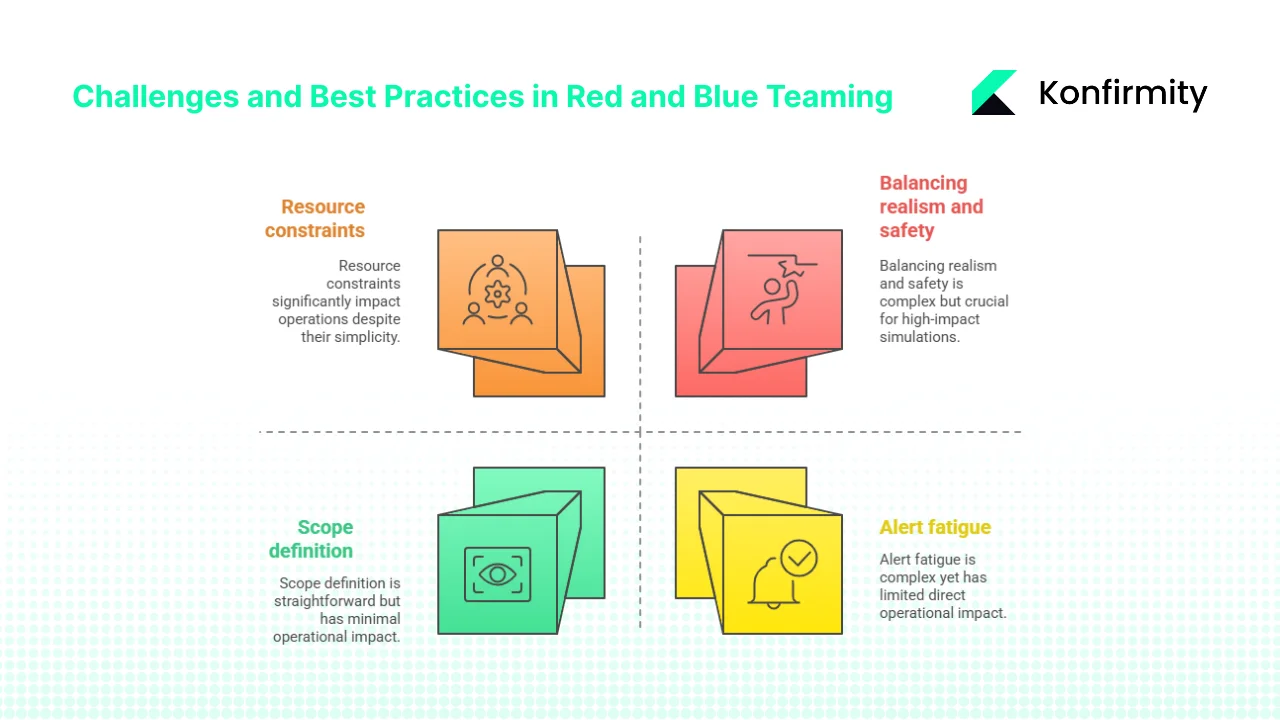 Challenges and Best Practices in Red and Blue Teaming

Konfirmity

Resource constraints

Resource constraints significantly impact operations despite their simplicity.

Balancing realism and safety

Balancing realism and safety is complex but crucial for high-impact simulations.

Scope definition

Scope definition is straightforward but has minimal operational impact.

Alert fatigue

Alert fatigue is complex yet has limited direct operational impact.